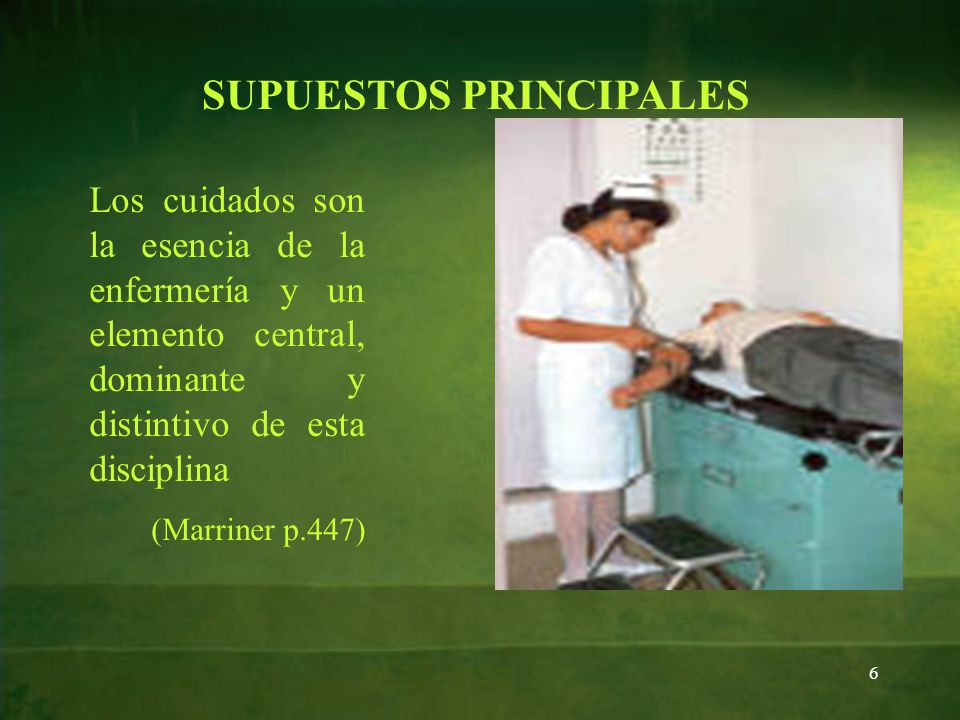 SUPUESTOS PRINCIPALES

Los cuidados son la esencia de la enfermería y un elemento central, dominante y distintivo de esta disciplina

(Marriner p.447)

6